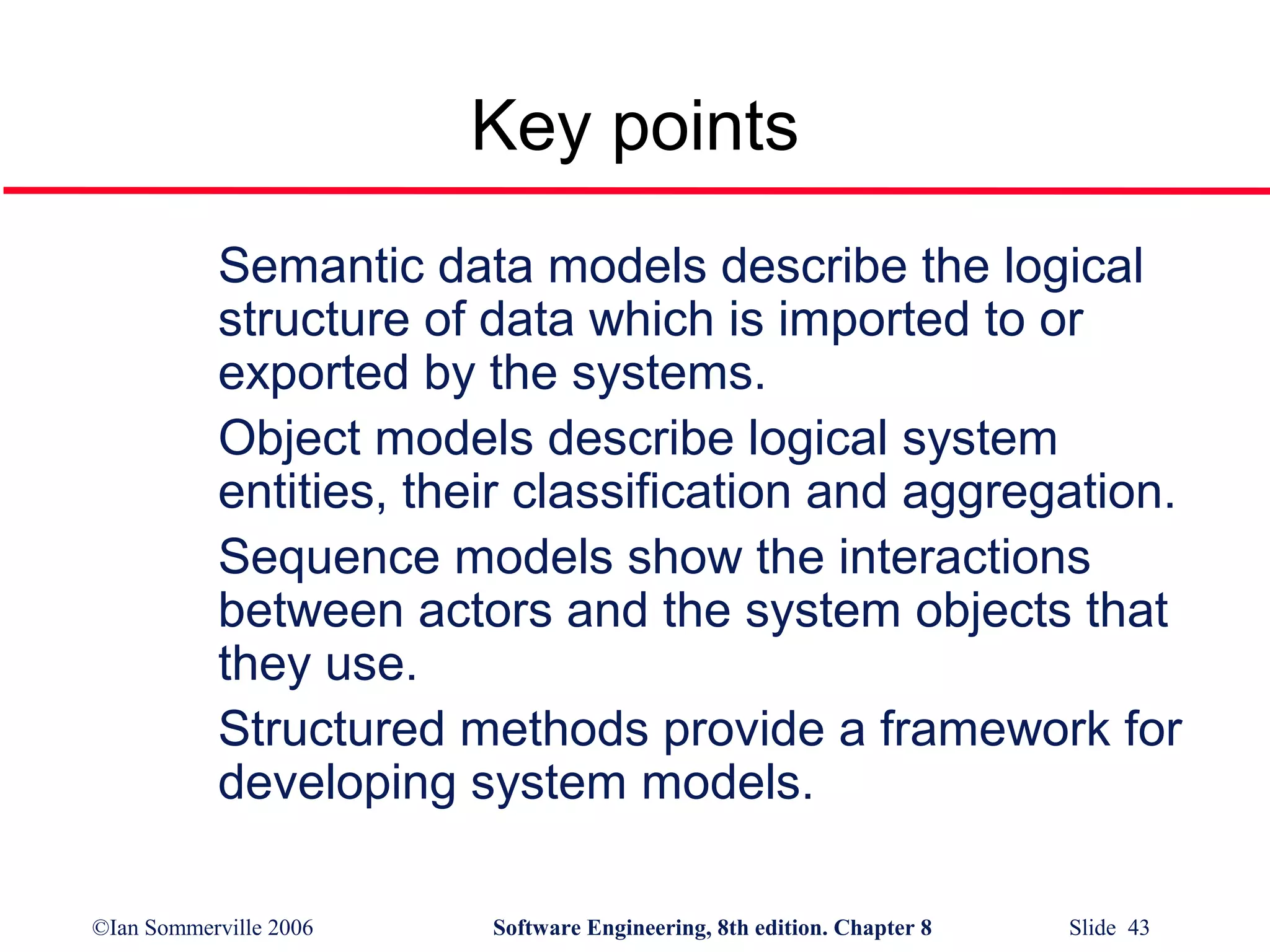 Key points

Semantic data models describe the logical structure of data which is imported to or exported by the systems.

Object models describe logical system entities, their classification and aggregation.

Sequence models show the interactions between actors and the system objects that they use.

Structured methods provide a framework for developing system models.

©Ian Sommerville 2006 Software Engineering, 8th edition. Chapter 8 Slide 43